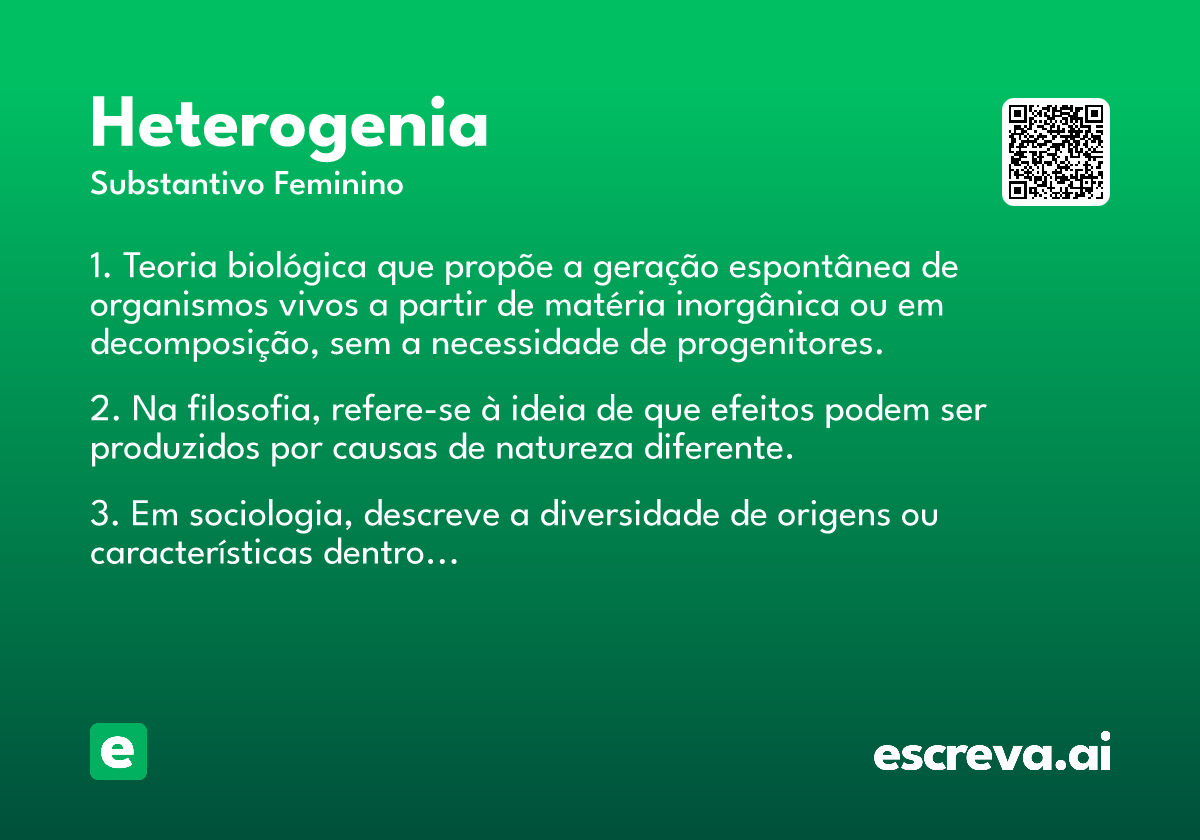 Heterogenia
Substantivo Feminino

1. Teoria biológica que propõe a geração espontânea de organismos vivos a partir de matéria inorgânica ou em decomposição, sem a necessidade de progenitores.

2. Na filosofia, refere-se à ideia de que efeitos podem ser produzidos por causas de natureza diferente.

3. Em sociologia, descreve a diversidade de origens ou características dentro...

e

escreva.ai